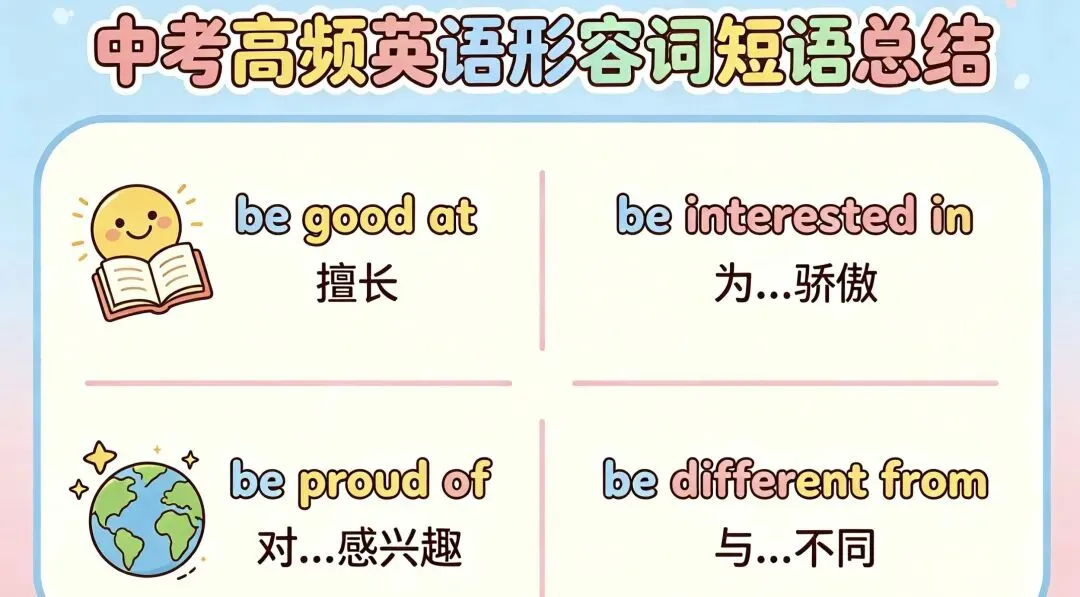 中考高频英语形容词短语总结

be good at
擅长

be interested in
为...骄傲

be proud of
对...感兴趣

be different from
与...不同